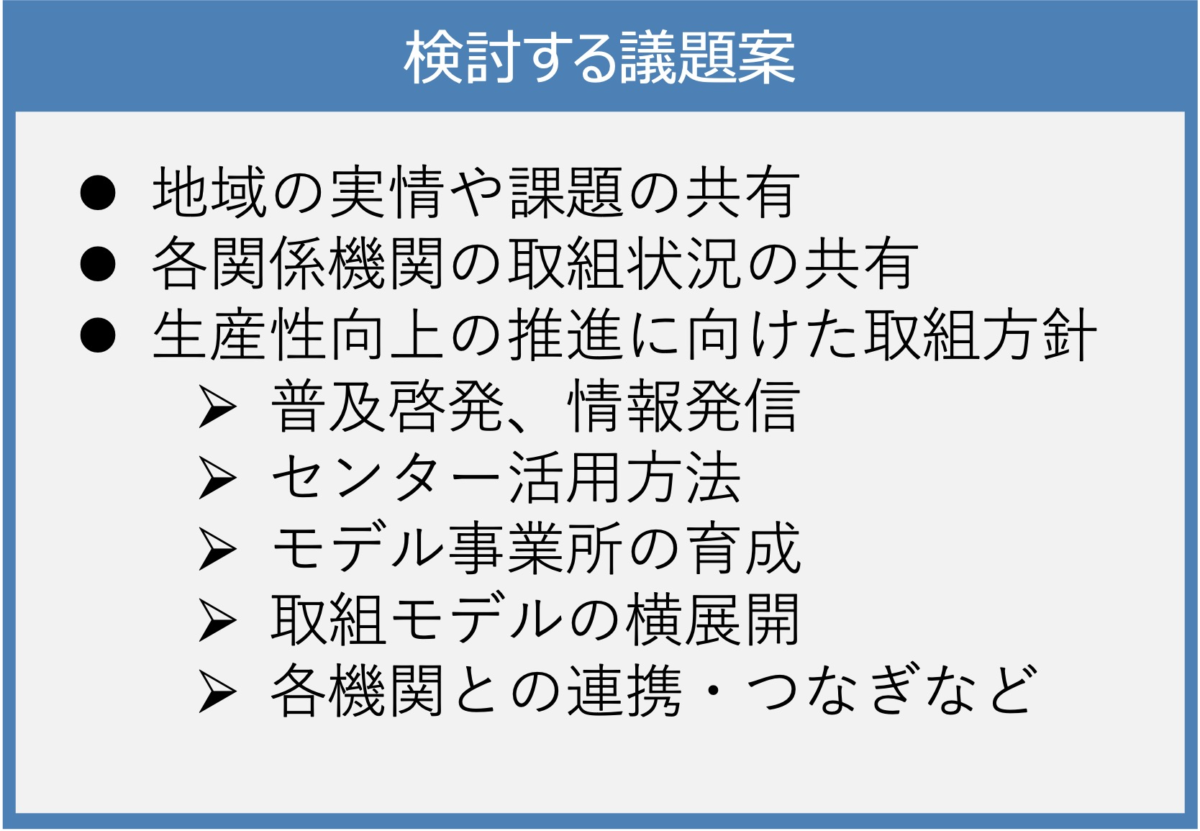 検討する議題案

● 地域の実情や課題の共有
● 各関係機関の取組状況の共有
● 生産性向上の推進に向けた取組方針
➢ 普及啓発、情報発信
➢ センター活用方法
➢ モデル事業所の育成
➢ 取組モデルの横展開
➢ 各機関との連携・つなぎなど